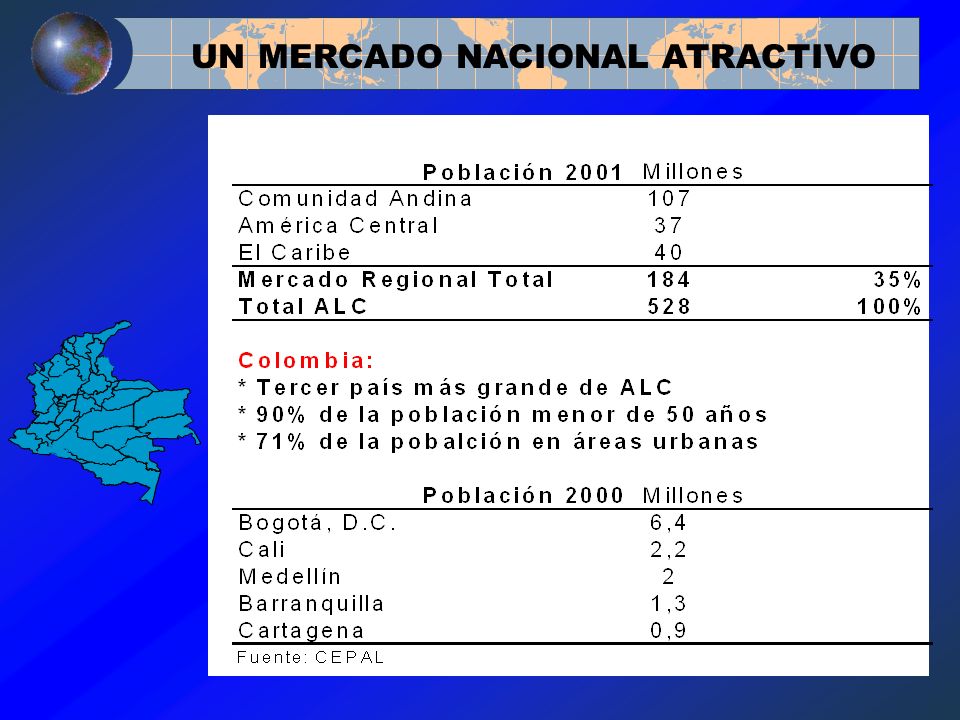 UN MERCADO NACIONAL ATRACTIVO

| Población 2001 | Millones | |
|---|---|---|
| Comunidad Andina | 107 | |
| América Central | 37 | |
| El Caribe | 40 | |
| Mercado Regional Total | 184 | 35% |
| Total ALC | 528 | 100% |

Colombia:
* Tercer país más grande de ALC
* 90% de la población menor de 50 años
* 71% de la pobalción en áreas urbanas

| Población 2000 | Millones |
|---|---|
| Bogotá, D.C. | 6,4 |
| Cali | 2,2 |
| Medellín | 2 |
| Barranquilla | 1,3 |
| Cartagena | 0,9 |

Fuente: CEPAL